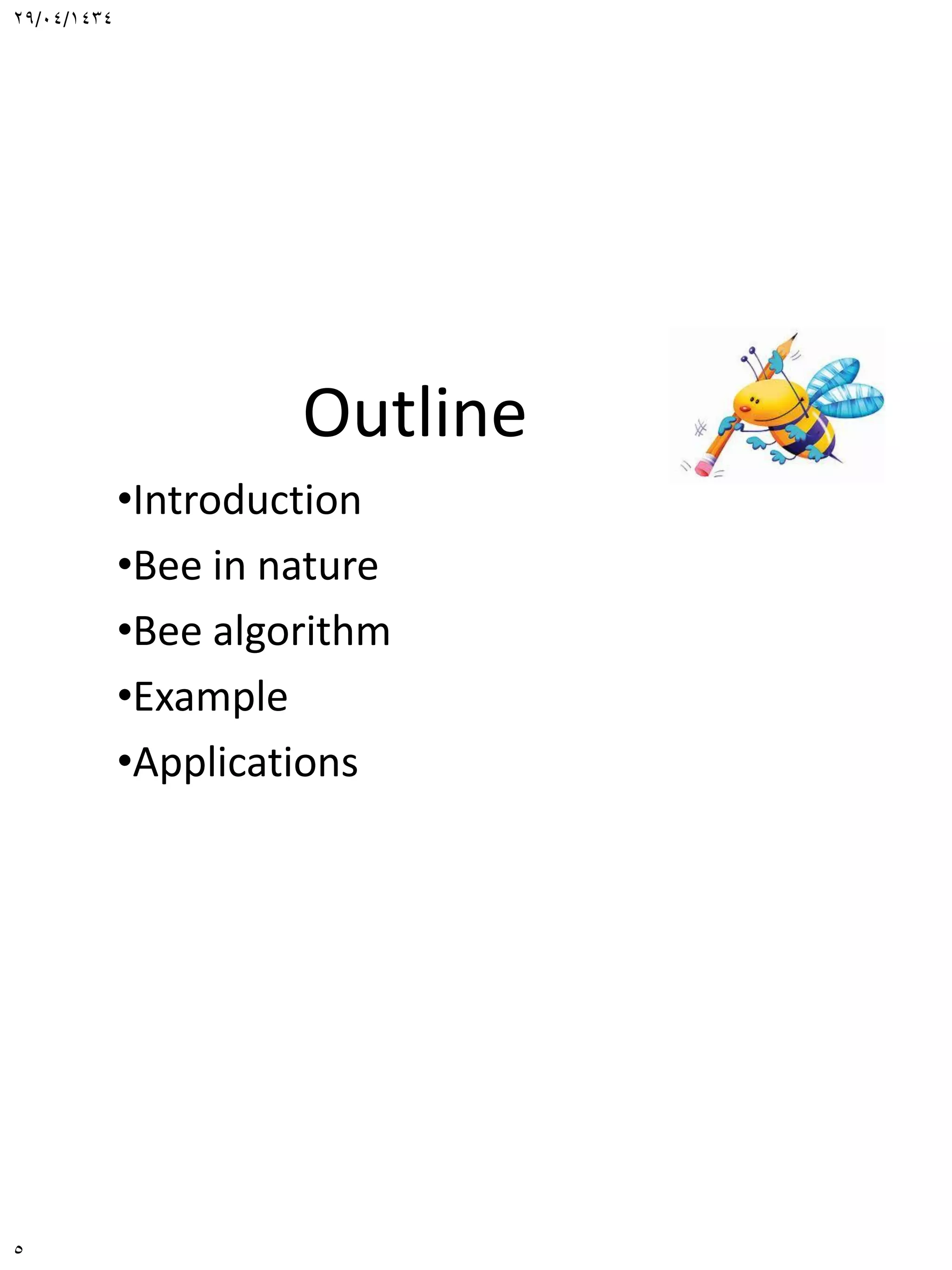 ٢٩/٠٤/١٤٣٤

Outline

•Introduction
•Bee in nature
•Bee algorithm
•Example
•Applications

٥